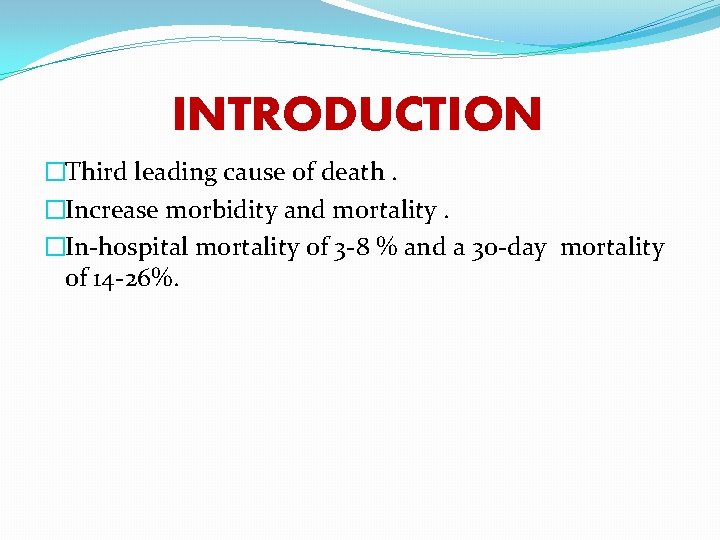 INTRODUCTION

□Third leading cause of death .

□Increase morbidity and mortality .

□In-hospital mortality of 3-8 % and a 30-day mortality of 14-26%.